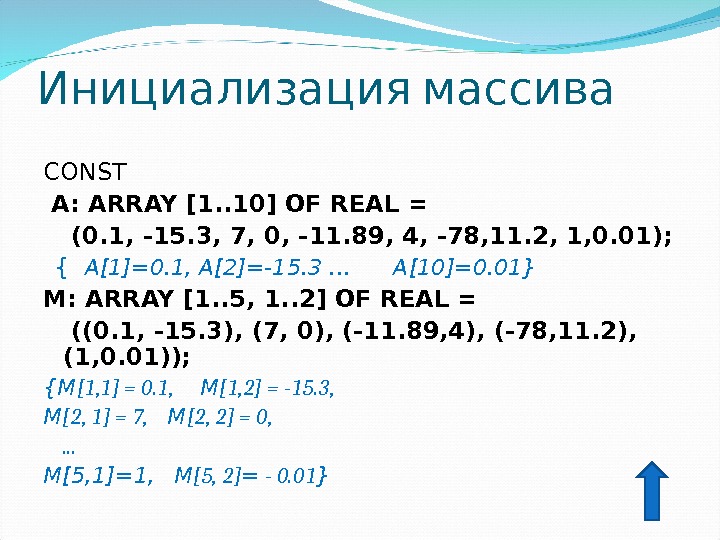 Инициализация массива

CONST
A: ARRAY [1..10] OF REAL =
(0.1, -15.3, 7, 0, -11.89, 4, -78,11.2, 1,0.01);
{ A[1]=0.1, A[2]=-15.3 ... A[10]=0.01}
M: ARRAY [1..5, 1..2] OF REAL =
((0.1, -15.3), (7, 0), (-11.89,4), (-78,11.2), (1,0.01));
{M[1,1] = 0.1, M[1,2] = -15.3,
M[2, 1] = 7, M[2, 2] = 0,
...
M[5,1]=1, M[5, 2]= - 0.01}